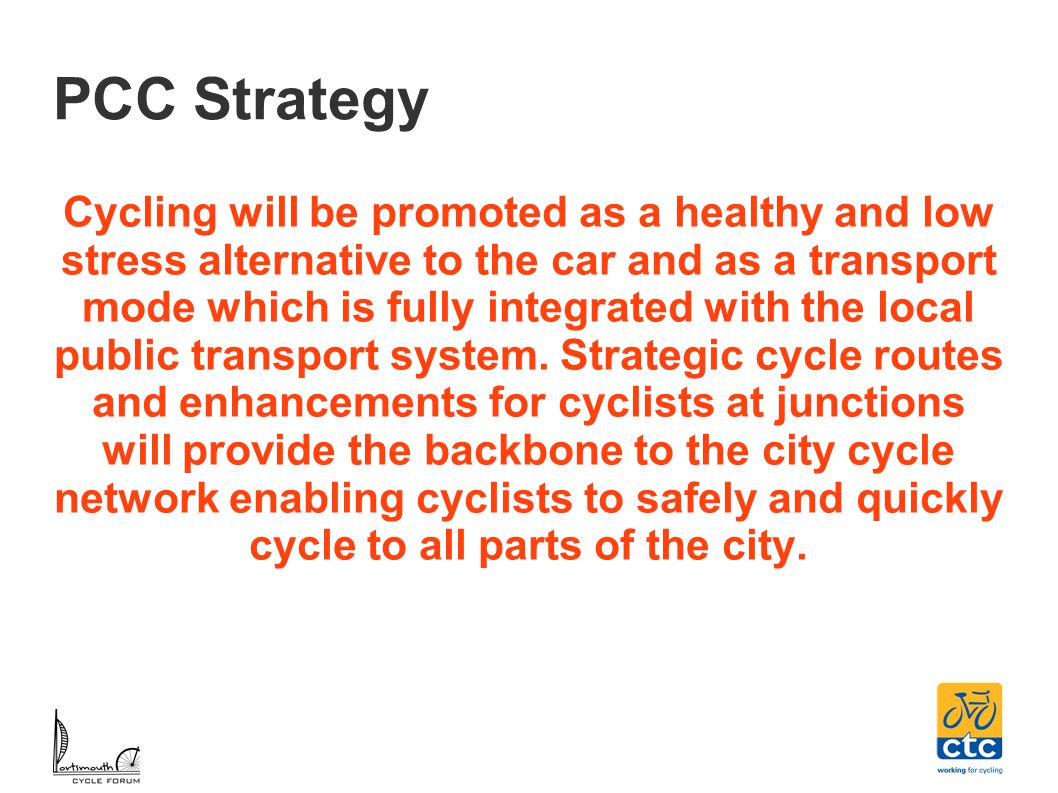 PCC Strategy

Cycling will be promoted as a healthy and low stress alternative to the car and as a transport mode which is fully integrated with the local public transport system. Strategic cycle routes and enhancements for cyclists at junctions will provide the backbone to the city cycle network enabling cyclists to safely and quickly cycle to all parts of the city.

Portsmouth
CYCLE FORUM

ctc
working for cycling